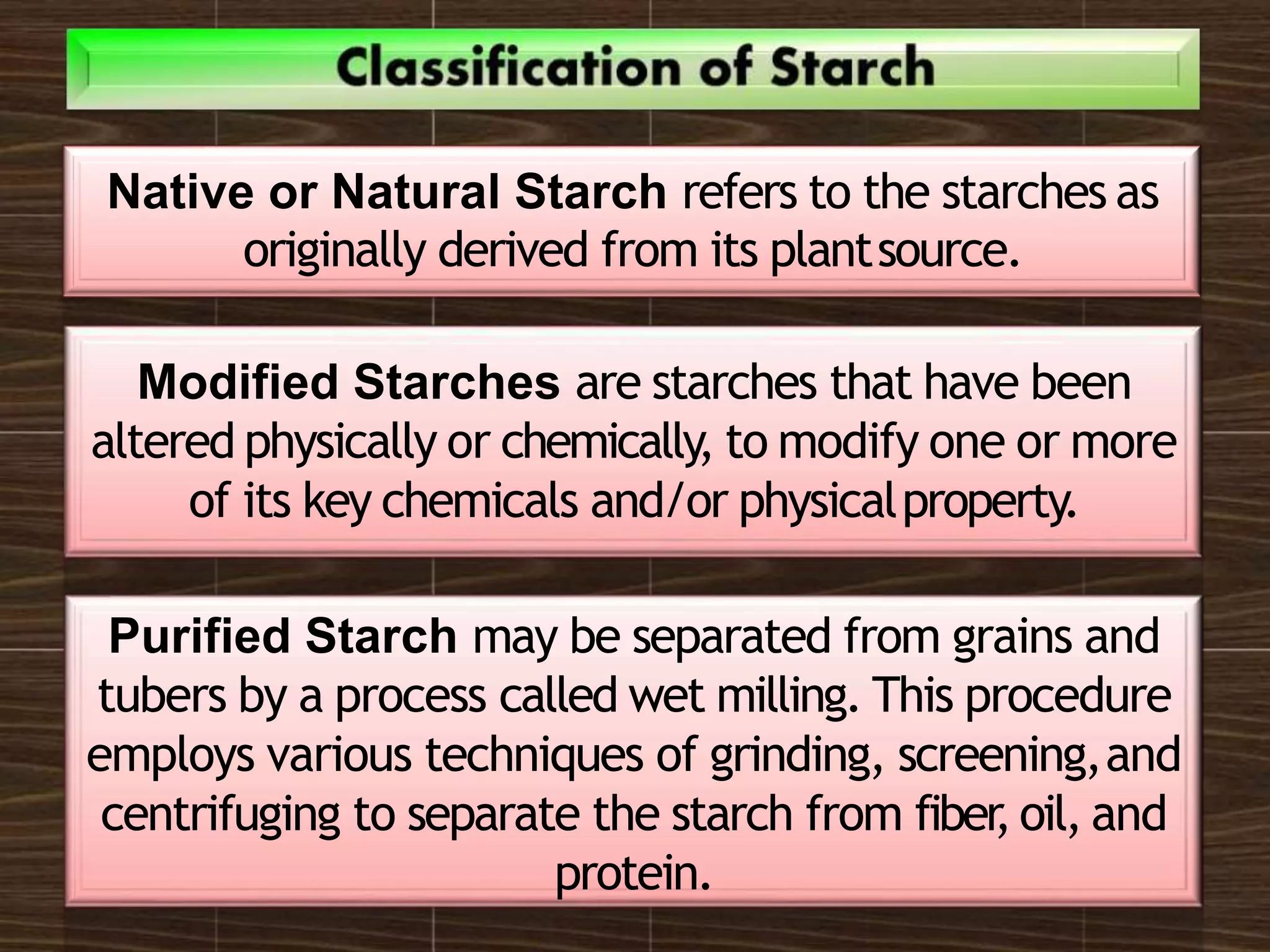 Classification of Starch

Native or Natural Starch refers to the starches as originally derived from its plant source.

Modified Starches are starches that have been altered physically or chemically, to modify one or more of its key chemicals and/or physical property.

Purified Starch may be separated from grains and tubers by a process called wet milling. This procedure employs various techniques of grinding, screening, and centrifuging to separate the starch from fiber, oil, and protein.